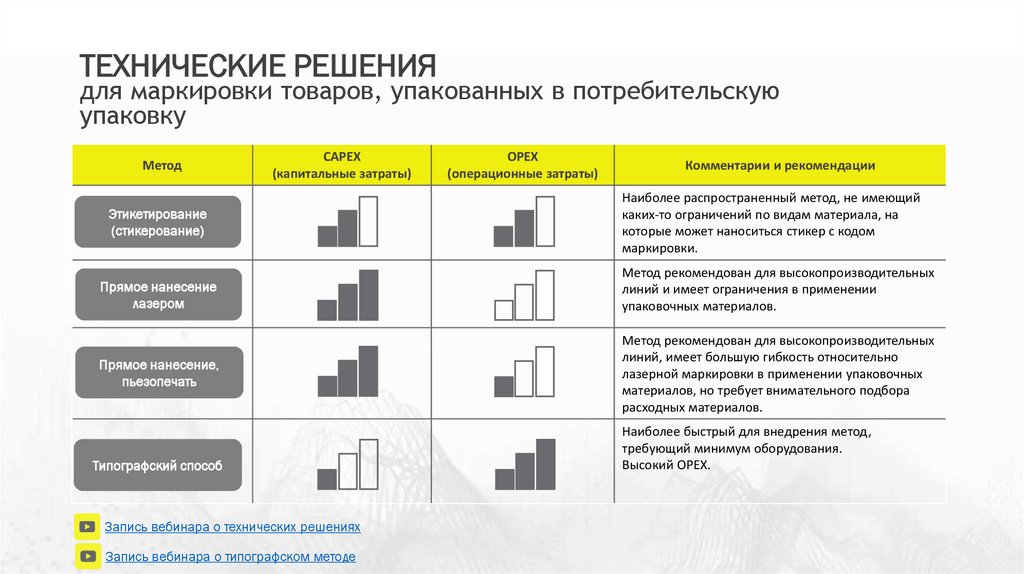 ТЕХНИЧЕСКИЕ РЕШЕНИЯ
для маркировки товаров, упакованных в потребительскую упаковку

| Метод | CAPEX (капитальные затраты) | OPEX (операционные затраты) | Комментарии и рекомендации |
|---|---|---|---|
| Этикетирование (стикерование) | | | Наиболее распространенный метод, не имеющий каких-то ограничений по видам материала, на которые может наноситься стикер с кодом маркировки. |
| Прямое нанесение лазером | | | Метод рекомендован для высокопроизводительных линий и имеет ограничения в применении упаковочных материалов. |
| Прямое нанесение, пьезопечать | | | Метод рекомендован для высокопроизводительных линий, имеет большую гибкость относительно лазерной маркировки в применении упаковочных материалов, но требует внимательного подбора расходных материалов. |
| Типографский способ | | | Наиболее быстрый для внедрения метод, требующий минимум оборудования. Высокий OPEX. |

Запись вебинара о технических решениях

Запись вебинара о типографском методе